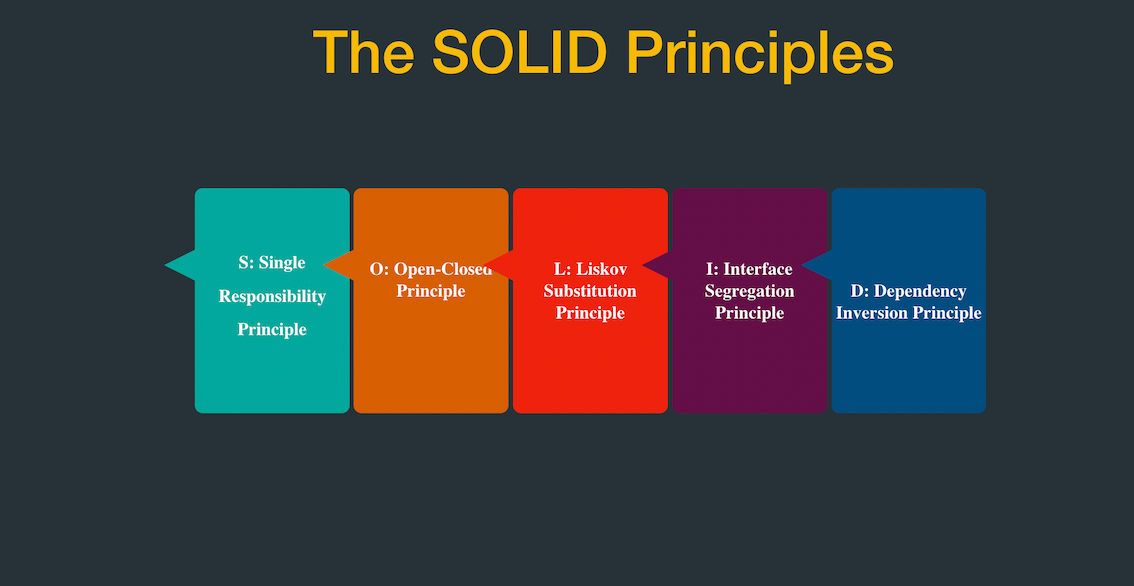 The SOLID Principles

S: Single Responsibility Principle

O: Open-Closed Principle

L: Liskov Substitution Principle

I: Interface Segregation Principle

D: Dependency Inversion Principle